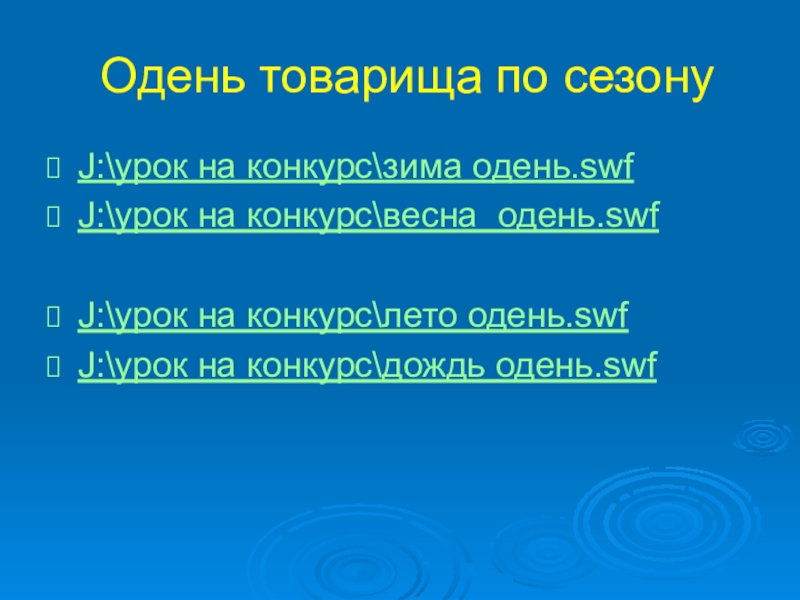 Одень товарища по сезону

J:\урок на конкурс\зима одень.swf

J:\урок на конкурс\весна  одень.swf

J:\урок на конкурс\лето одень.swf

J:\урок на конкурс\дождь одень.swf